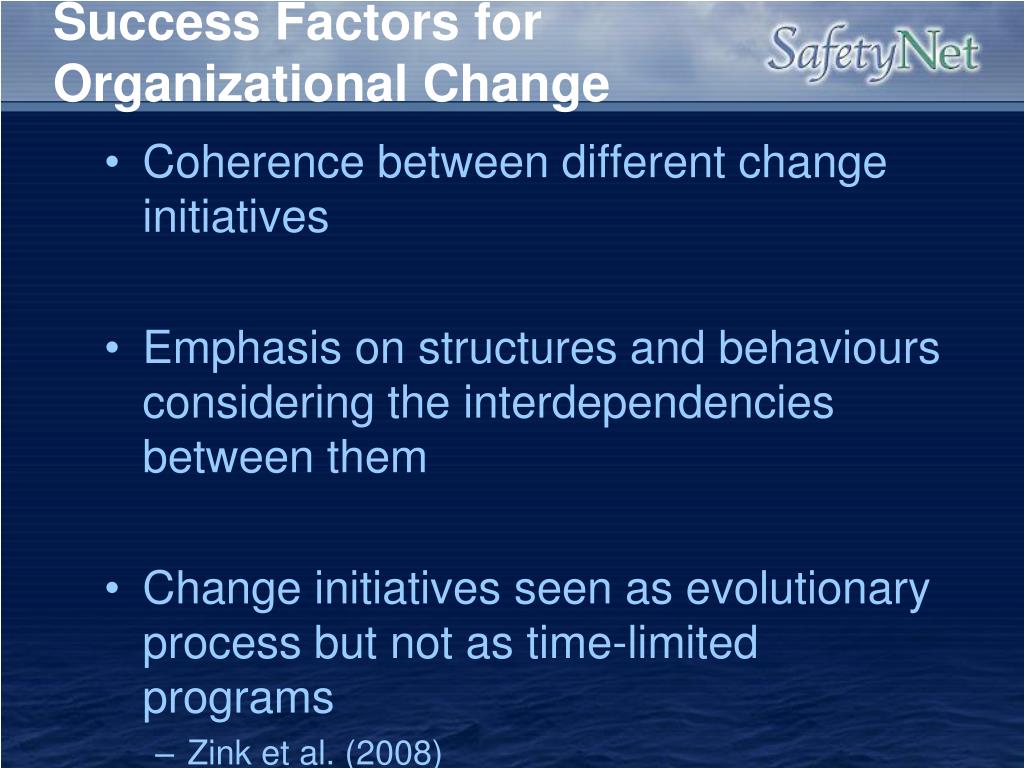 Success Factors for Organizational Change

SafetyNet

• Coherence between different change initiatives

• Emphasis on structures and behaviours considering the interdependencies between them

• Change initiatives seen as evolutionary process but not as time-limited programs

– Zink et al. (2008)